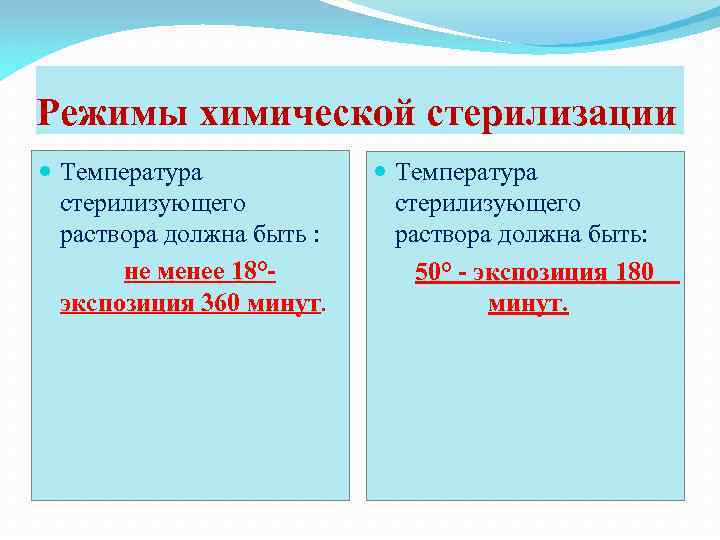 Режимы химической стерилизации

Температура стерилизующего раствора должна быть :

не менее 18°- экспозиция 360 минут.

Температура стерилизующего раствора должна быть:

50° - экспозиция 180 минут.